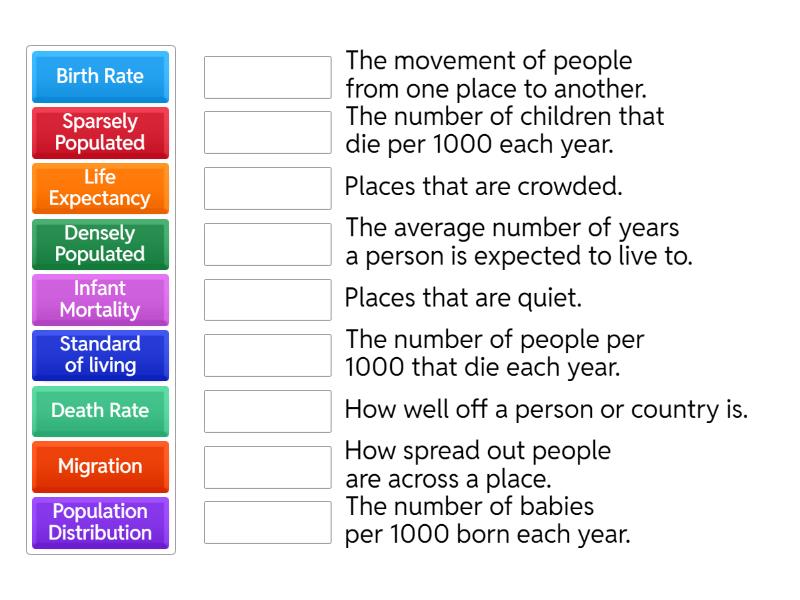 Birth Rate

Sparsely Populated

Life Expectancy

Densely Populated

Infant Mortality

Standard of living

Death Rate

Migration

Population Distribution

The movement of people from one place to another.

The number of children that die per 1000 each year.

Places that are crowded.

The average number of years a person is expected to live to.

Places that are quiet.

The number of people per 1000 that die each year.

How well off a person or country is.

How spread out people are across a place.

The number of babies per 1000 born each year.